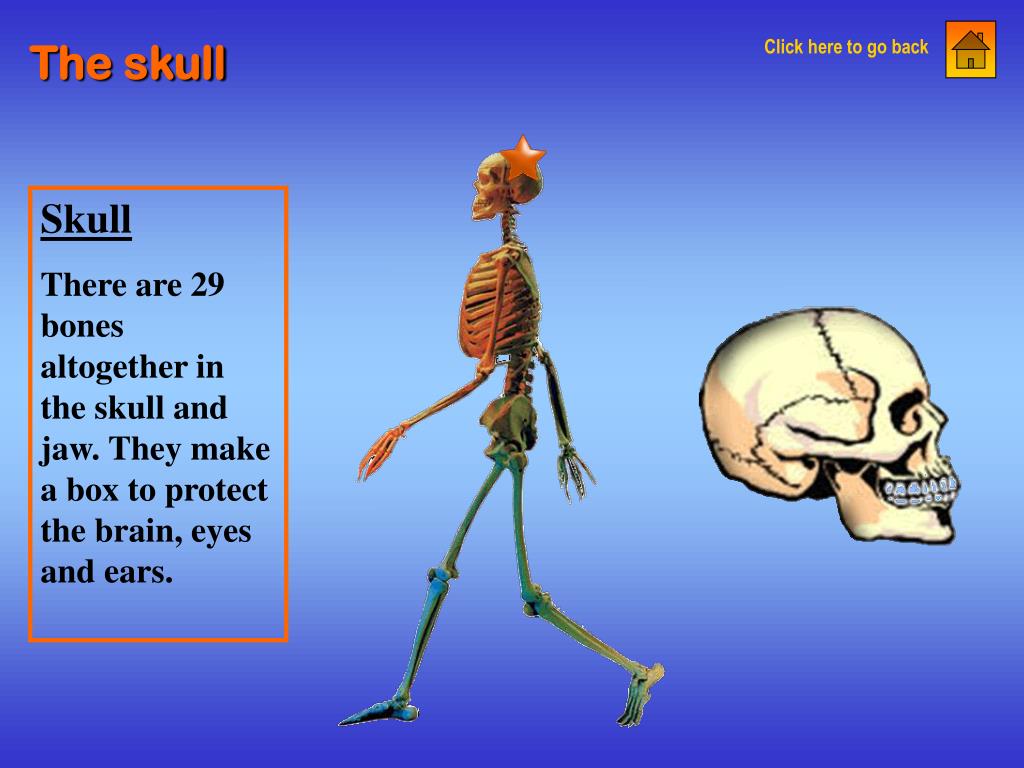 The skull

Click here to go back

Skull

There are 29 bones altogether in the skull and jaw. They make a box to protect the brain, eyes and ears.